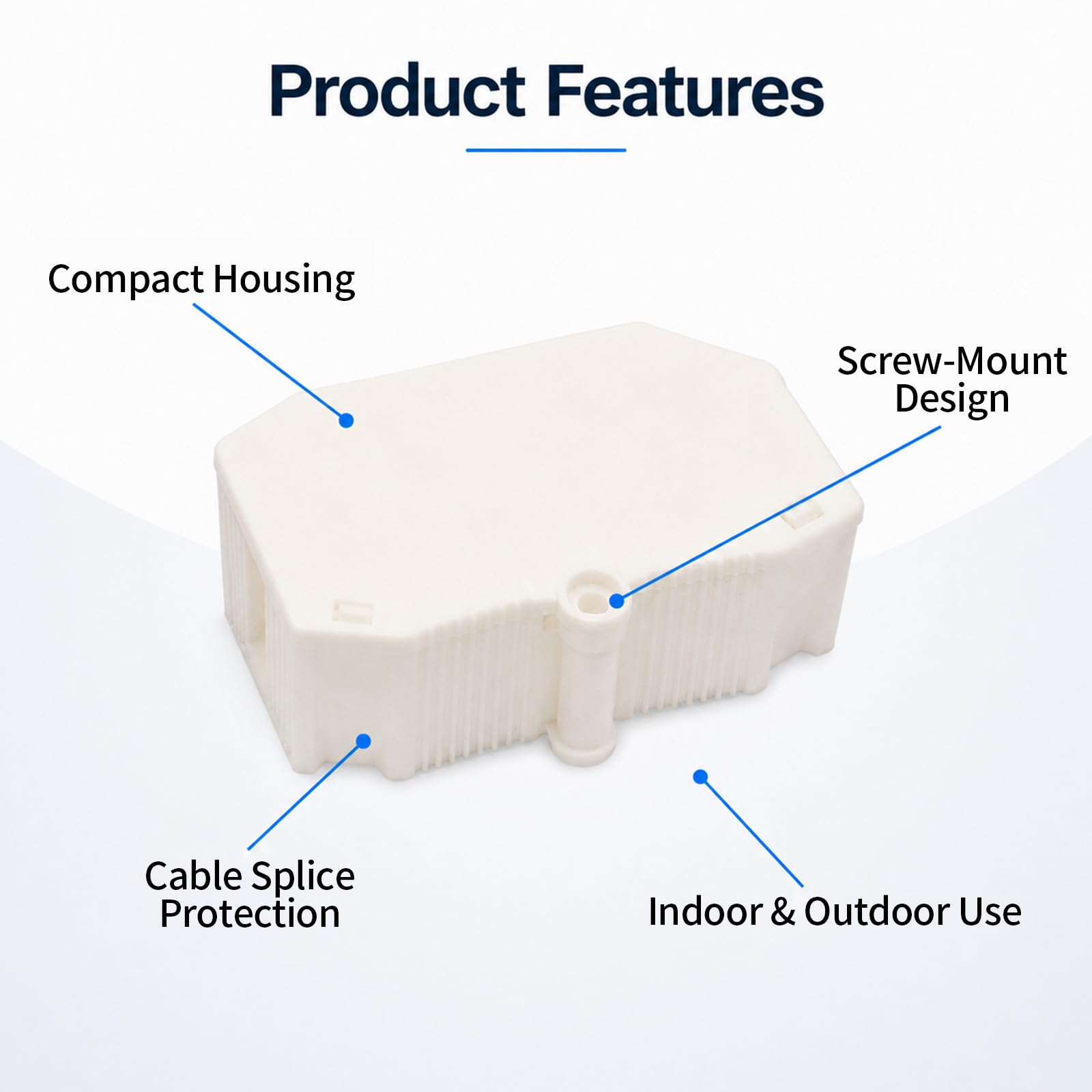 Product Features

Compact Housing

Screw-Mount Design

Cable Splice Protection

Indoor & Outdoor Use